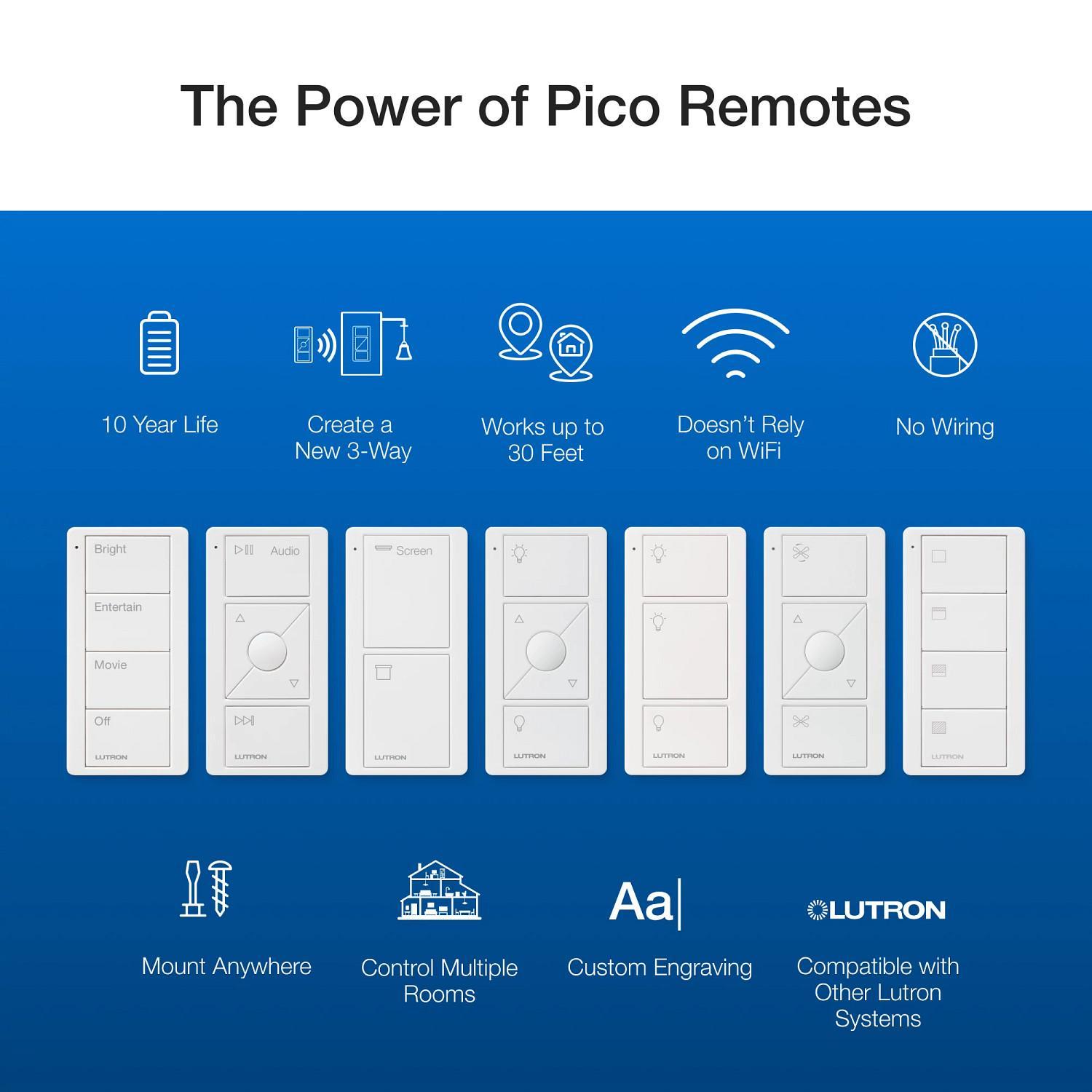 The Power of Pico Remotes

10 Year Life

Create a New 3-Way

Works up to 30 Feet

Doesn't Rely on WiFi

No Wiring

Bright
Entertain
Movie
Off
LUTRON

Audio
LUTRON

Screen
LUTRON

LUTRON

LUTRON

LUTRON

LUTRON

Mount Anywhere

Control Multiple Rooms

Aa

Custom Engraving

LUTRON

Compatible with Other Lutron Systems